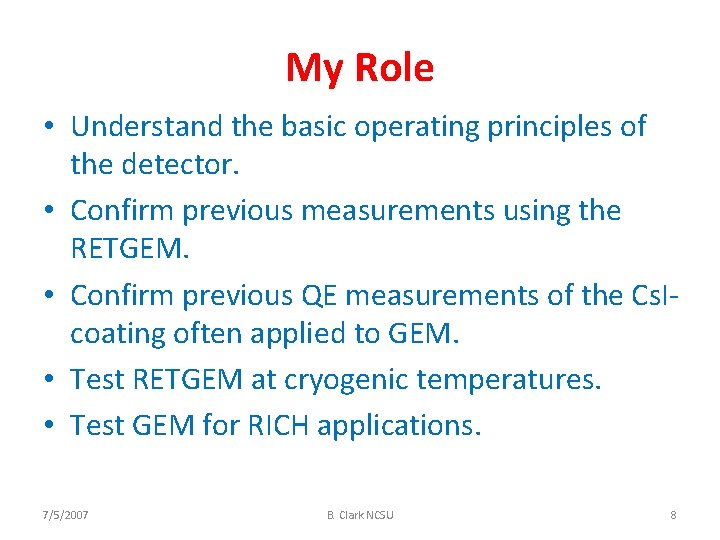 My Role

• Understand the basic operating principles of the detector.
• Confirm previous measurements using the RETGEM.
• Confirm previous QE measurements of the CsI-coating often applied to GEM.
• Test RETGEM at cryogenic temperatures.
• Test GEM for RICH applications.

7/5/2007 B. Clark NCSU 8